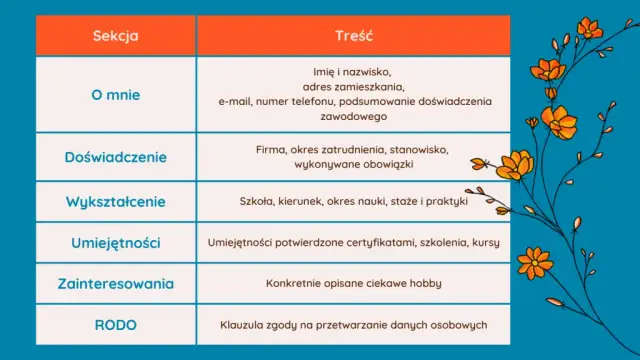 | Sekcja | Treść |
|---|---|
| O mnie | Imię i nazwisko, adres zamieszkania, e-mail, numer telefonu, podsumowanie doświadczenia zawodowego |
| Doświadczenie | Firma, okres zatrudnienia, stanowisko, wykonywane obowiązki |
| Wykształcenie | Szkoła, kierunek, okres nauki, staże i praktyki |
| Umiejętności | Umiejętności potwierdzone certyfikatami, szkolenia, kursy |
| Zainteresowania | Konkretnie opisane ciekawe hobby |
| RODO | Klauzula zgody na przetwarzanie danych osobowych |